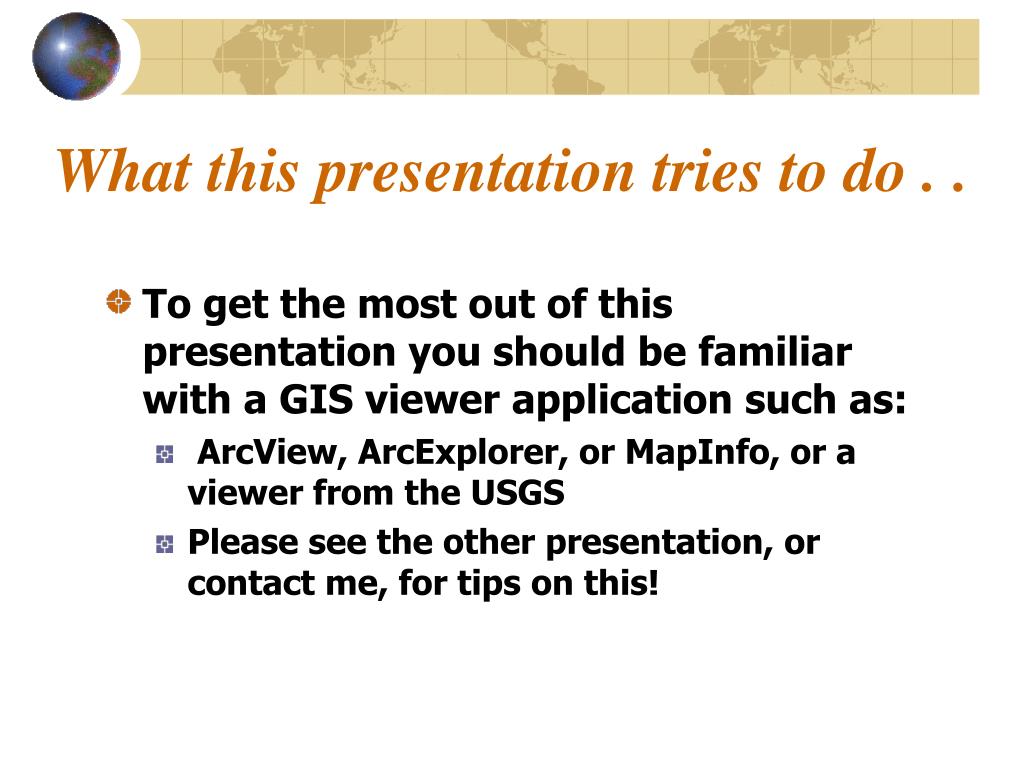 What this presentation tries to do . .

To get the most out of this presentation you should be familiar with a GIS viewer application such as:

ArcView, ArcExplorer, or MapInfo, or a viewer from the USGS

Please see the other presentation, or contact me, for tips on this!